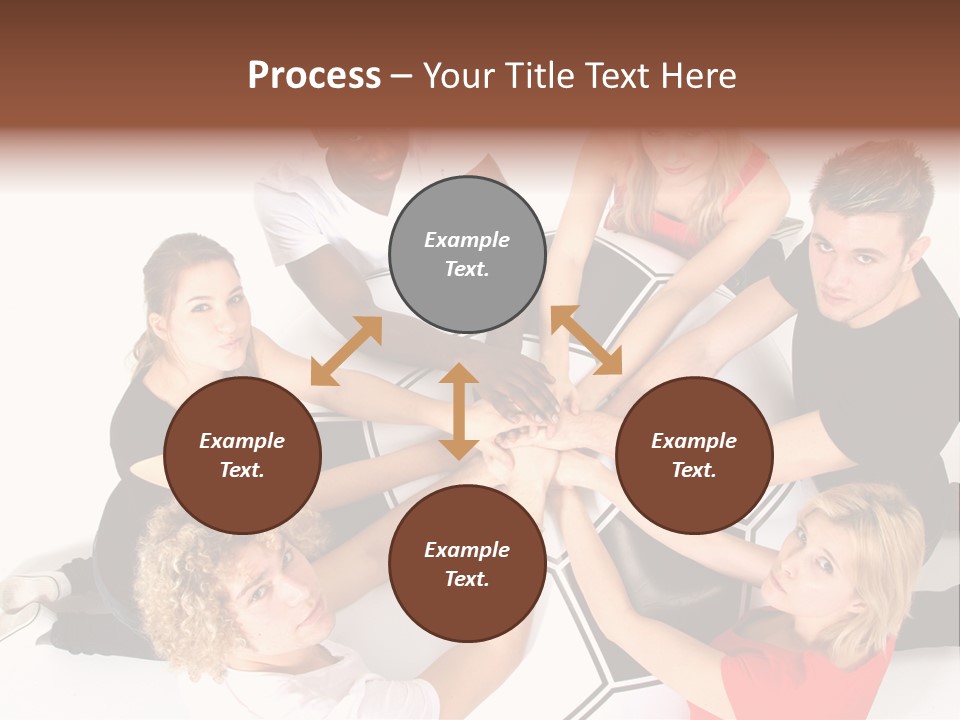 Process – Your Title Text Here

Example Text.

Example Text.

Example Text.

Example Text.